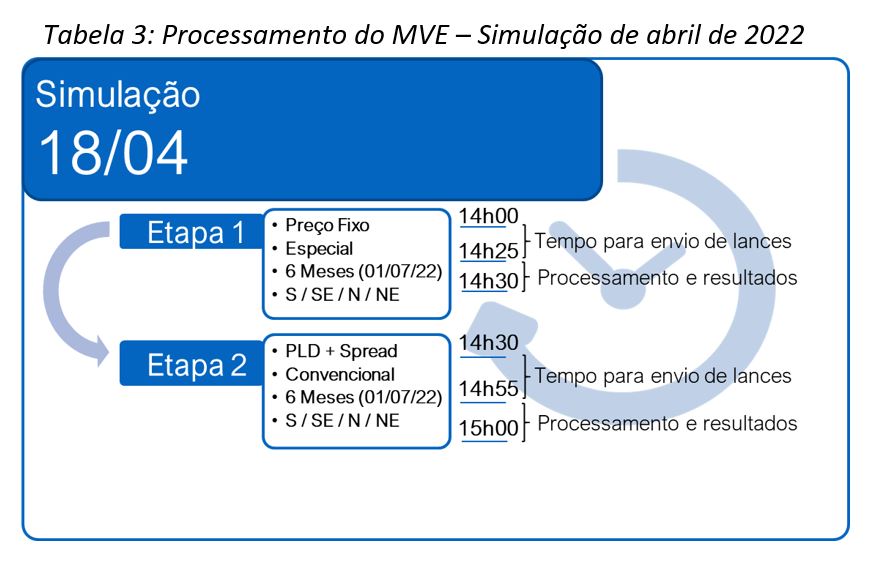 Tabela 3: Processamento do MVE – Simulação de abril de 2022

Simulação
18/04

Etapa 1
• Preço Fixo
• Especial
• 6 Meses (01/07/22)
• S / SE / N / NE

14h00
14h25 Tempo para envio de lances
14h30 Processamento e resultados

Etapa 2
• PLD + Spread
• Convencional
• 6 Meses (01/07/22)
• S / SE / N / NE

14h30
14h55 Tempo para envio de lances
15h00 Processamento e resultados